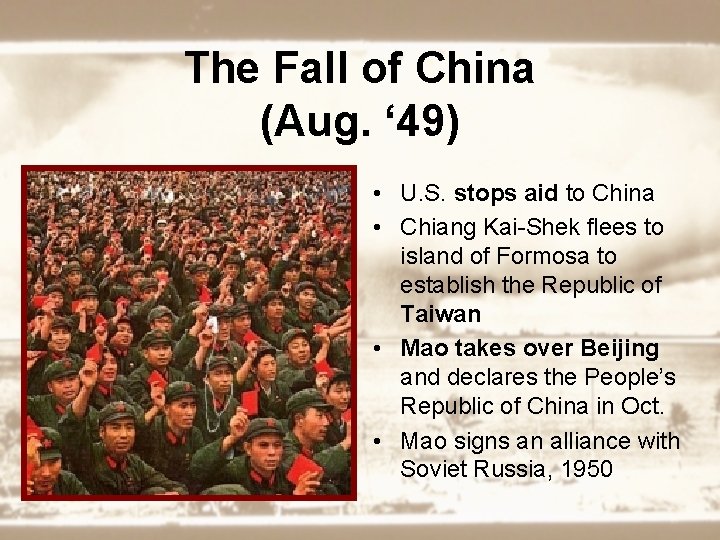 The Fall of China
(Aug. ‘49)

• U.S. stops aid to China
• Chiang Kai-Shek flees to island of Formosa to establish the Republic of Taiwan
• Mao takes over Beijing and declares the People’s Republic of China in Oct.
• Mao signs an alliance with Soviet Russia, 1950